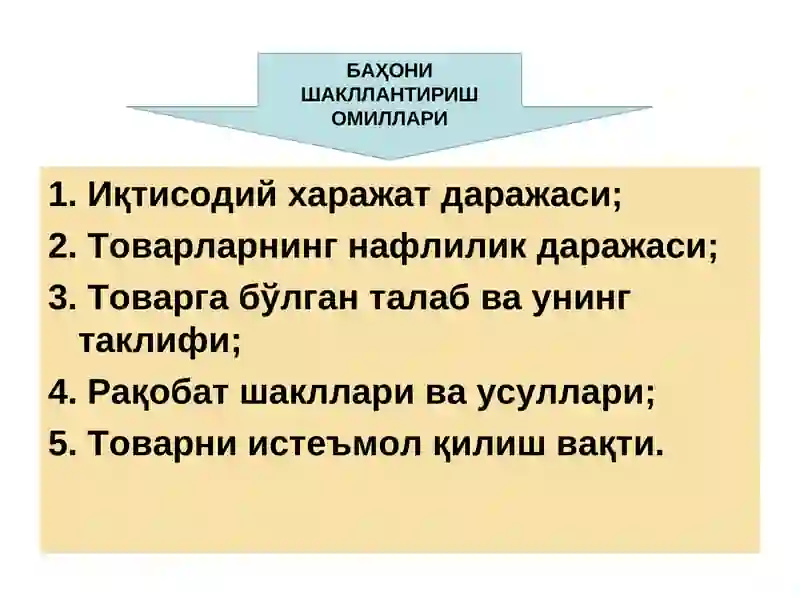 БАҲОНИ ШАКЛЛАНТИРИШ ОМИЛЛАРИ

1. Иқтисодий харажат даражаси;
2. Товарларнинг нафлилик даражаси;
3. Товарга бўлган талаб ва унинг таклифи;
4. Рақобат шакллари ва усуллари;
5. Товарни истеъмол қилиш вақти.